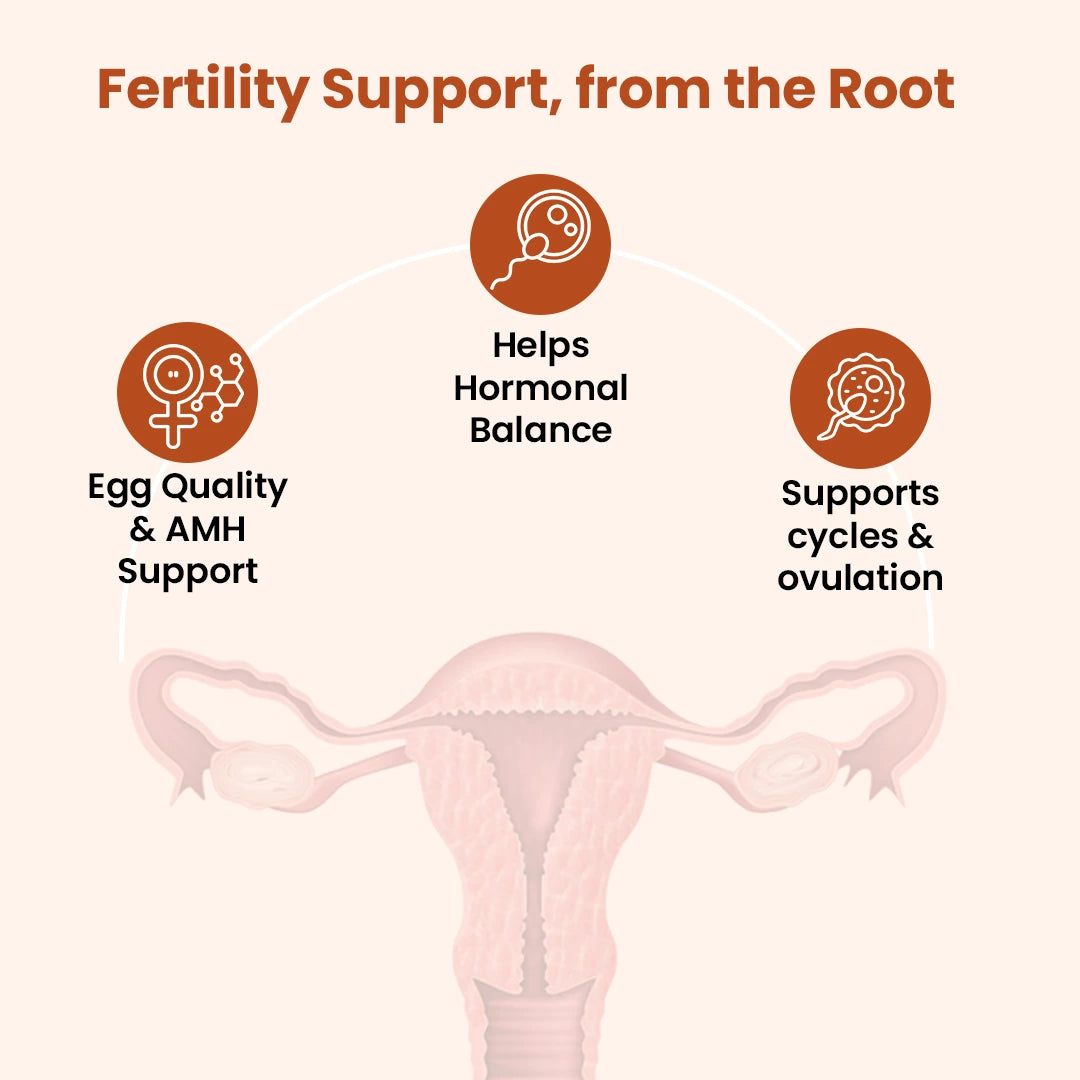 Fertility Support, from the Root

Egg Quality & AMH Support

Helps Hormonal Balance

Supports cycles & ovulation